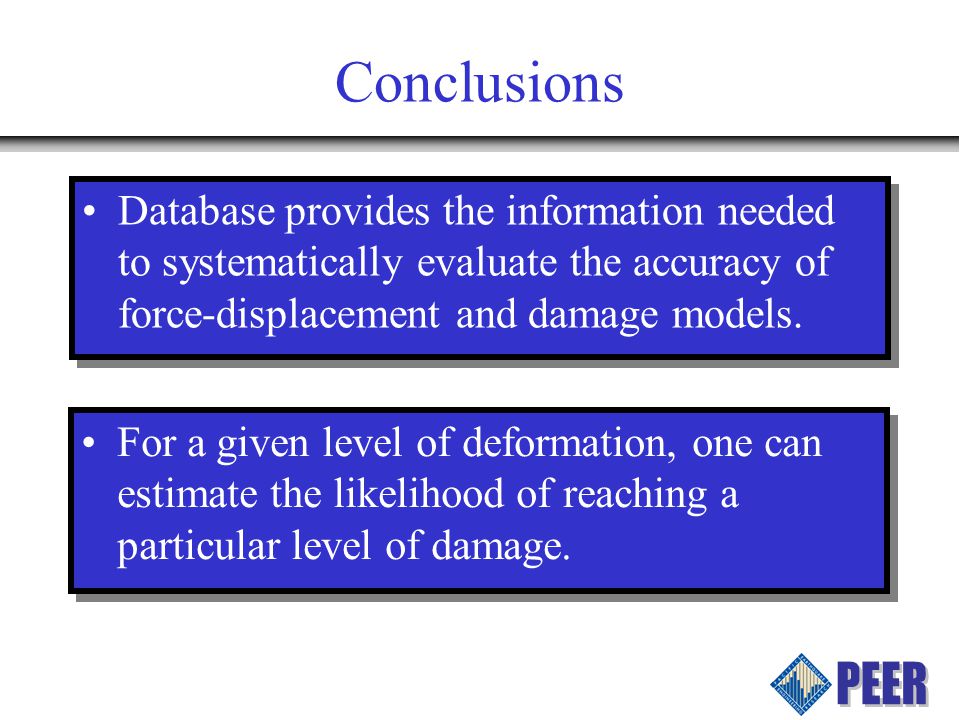 Conclusions

• Database provides the information needed to systematically evaluate the accuracy of force-displacement and damage models.

• For a given level of deformation, one can estimate the likelihood of reaching a particular level of damage.

PEER